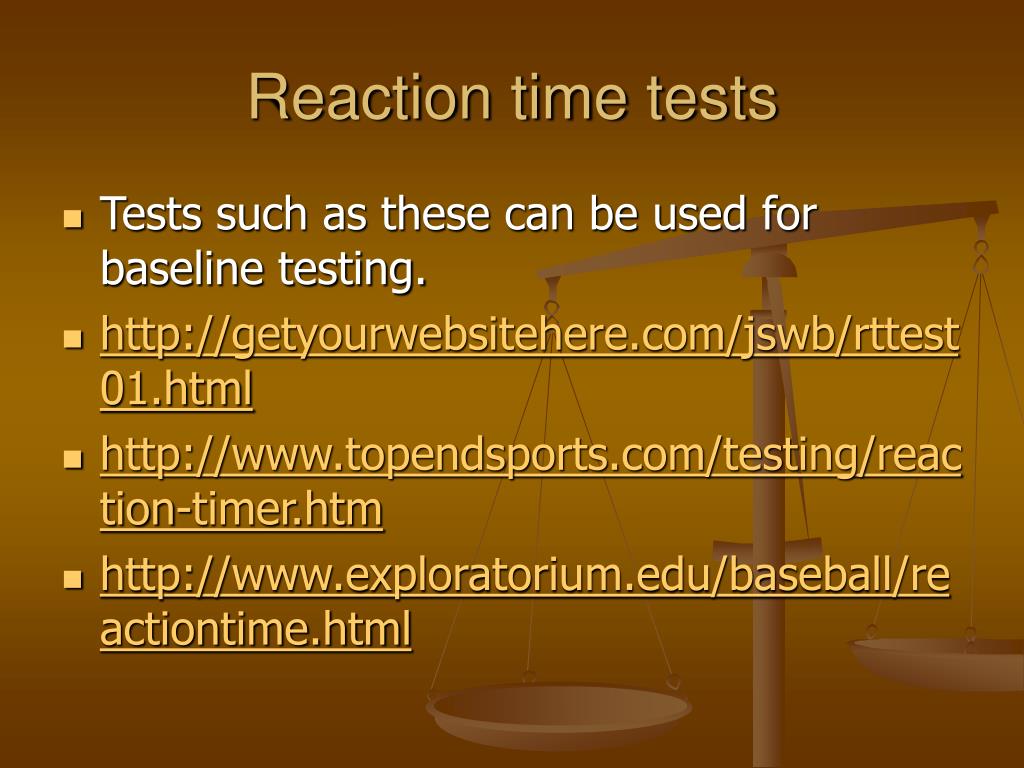 Reaction time tests

- Tests such as these can be used for baseline testing.
- http://getyourwebsitehere.com/jswb/rttest01.html
- http://www.topendsports.com/testing/reaction-timer.htm
- http://www.exploratorium.edu/baseball/reactiontime.html